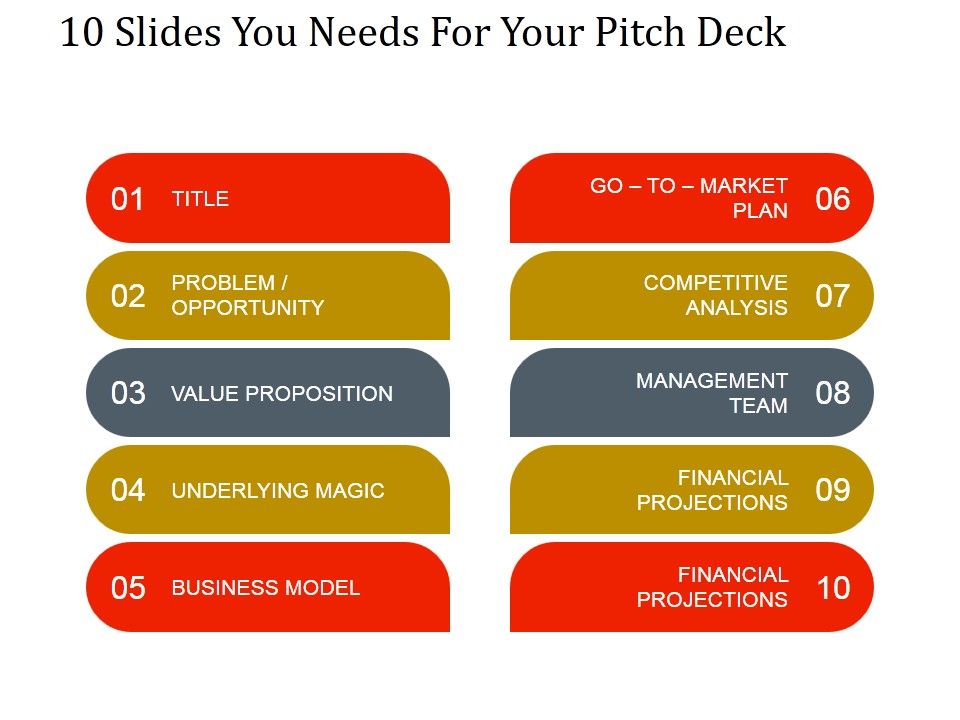 10 Slides You Needs For Your Pitch Deck

01 TITLE

02 PROBLEM / OPPORTUNITY

03 VALUE PROPOSITION

04 UNDERLYING MAGIC

05 BUSINESS MODEL

GO – TO – MARKET PLAN 06

COMPETITIVE ANALYSIS 07

MANAGEMENT TEAM 08

FINANCIAL PROJECTIONS 09

FINANCIAL PROJECTIONS 10